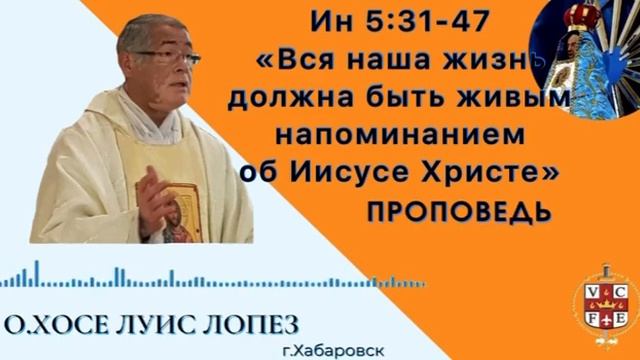 Ин 5:31-47
«Вся наша жизнь должна быть живым напоминанием об Иисусе Христе»
ПРОПОВЕДЬ

О.ХОСЕ ЛУИС ЛОПЕЗ
г.Хабаровск

V C
F E